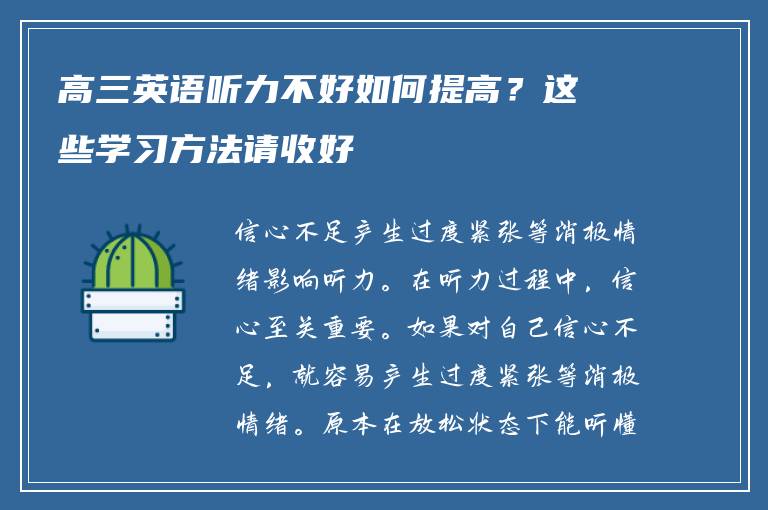 高三英语听力不好如何提高？这些学习方法请收好

信心不足产生过度紧张等消极情绪影响听力。在听力过程中，信心至关重要。如果对自己信心不足，就容易产生过度紧张等消极情绪。原本在放松状态下能听懂